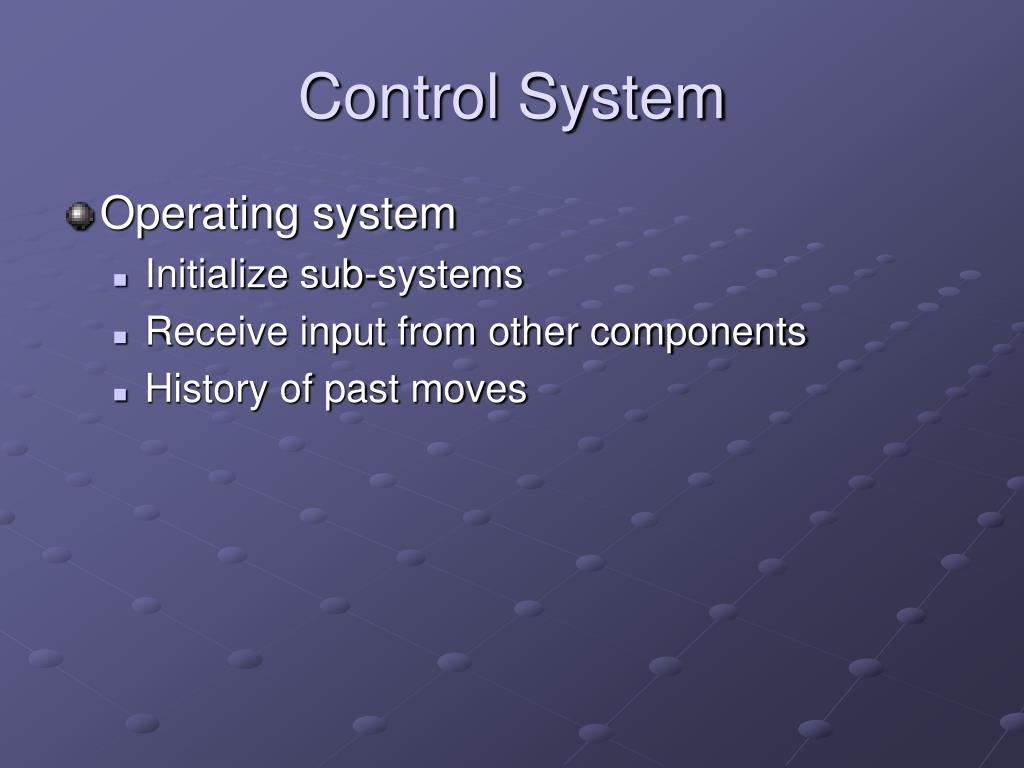 Control System

Operating system

Initialize sub-systems

Receive input from other components

History of past moves